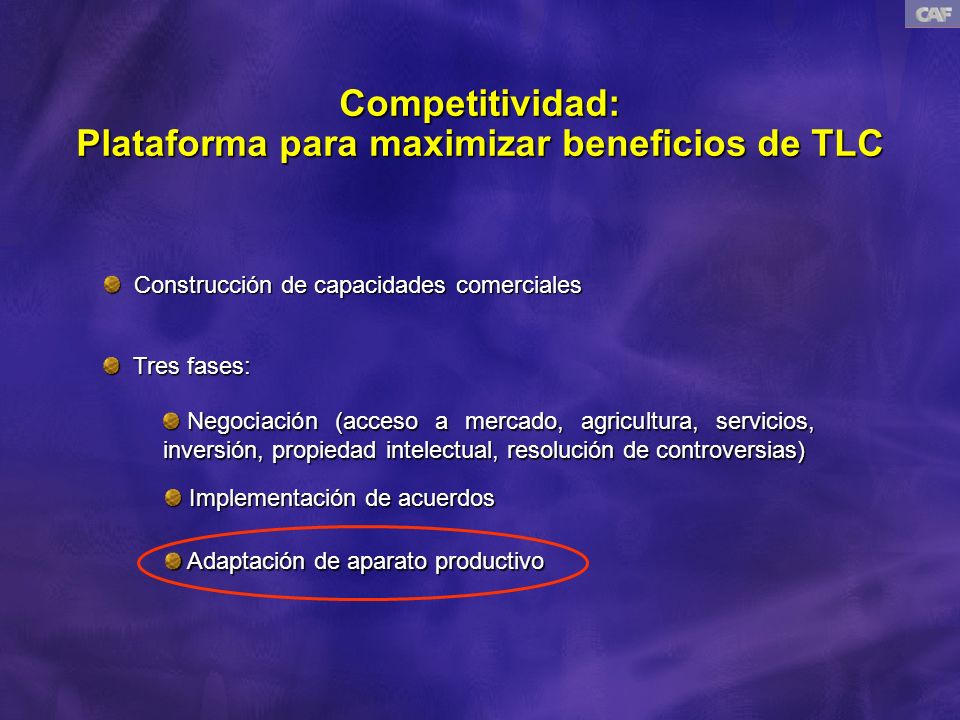 CAF

Competitividad:
Plataforma para maximizar beneficios de TLC

Construcción de capacidades comerciales

Tres fases:

Negociación (acceso a mercado, agricultura, servicios, inversión, propiedad intelectual, resolución de controversias)

Implementación de acuerdos

Adaptación de aparato productivo